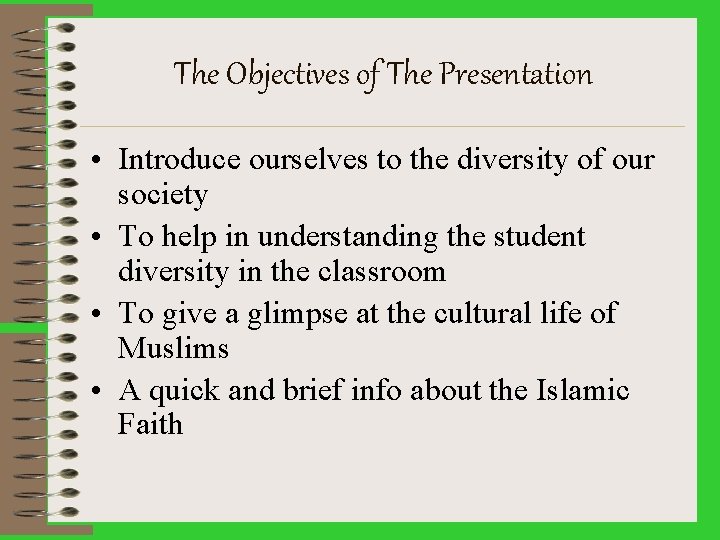 The Objectives of The Presentation

• Introduce ourselves to the diversity of our society
• To help in understanding the student diversity in the classroom
• To give a glimpse at the cultural life of Muslims
• A quick and brief info about the Islamic Faith